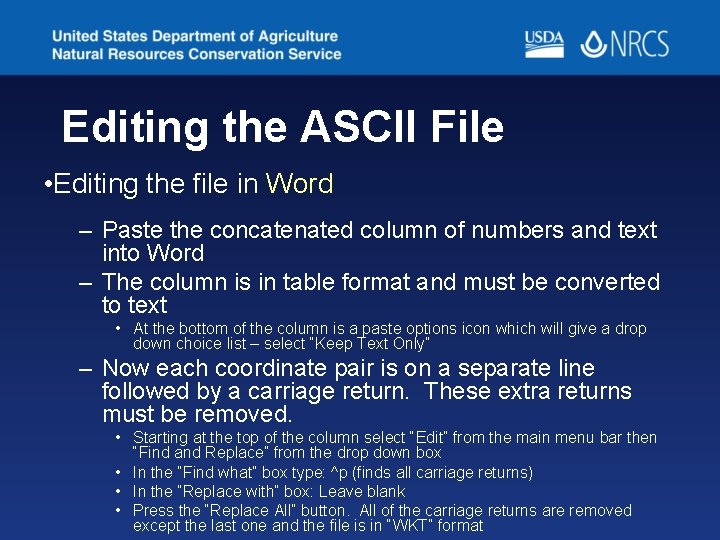 United States Department of Agriculture
Natural Resources Conservation Service

USDA NRCS

Editing the ASCII File

• Editing the file in Word

- Paste the concatenated column of numbers and text into Word

- The column is in table format and must be converted to text

• At the bottom of the column is a paste options icon which will give a drop down choice list – select "Keep Text Only"

- Now each coordinate pair is on a separate line followed by a carriage return. These extra returns must be removed.

• Starting at the top of the column select "Edit" from the main menu bar then "Find and Replace" from the drop down box

• In the "Find what" box type: ^p (finds all carriage returns)

• In the "Replace with" box: Leave blank

• Press the "Replace All" button. All of the carriage returns are removed except the last one and the file is in "WKT" format